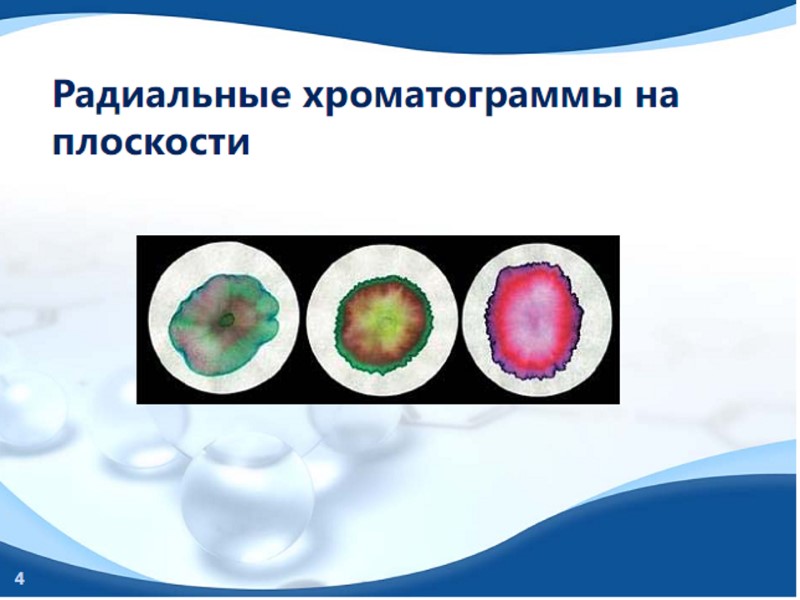 Радиальные хроматограммы на плоскости

4